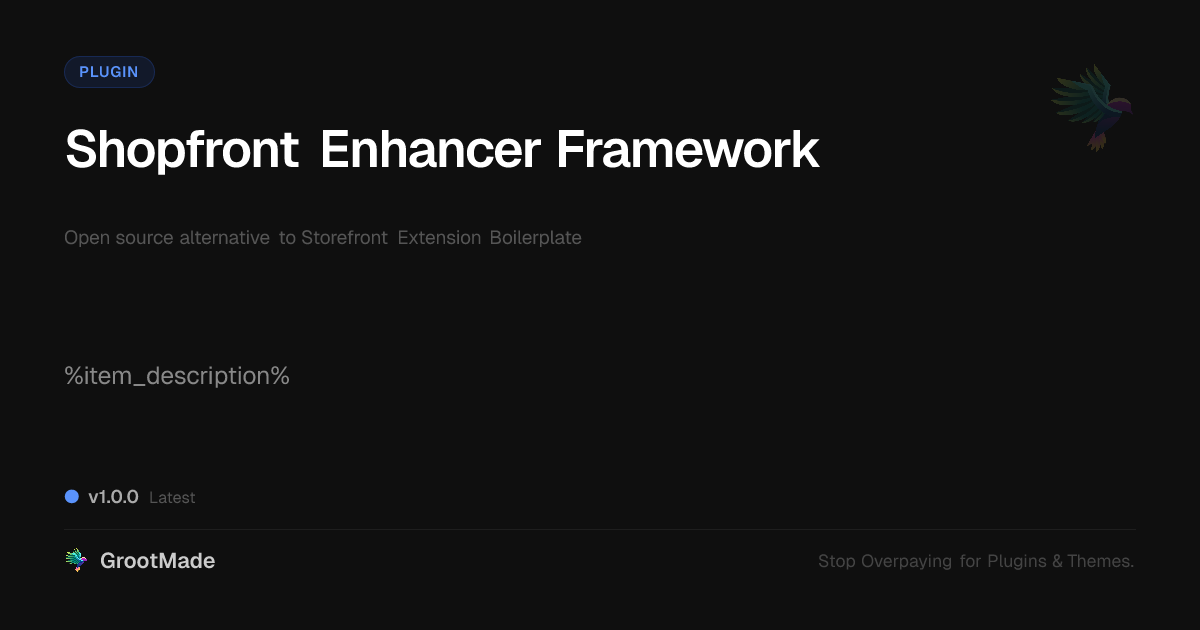 PLUGIN

Shopfront Enhancer Framework

Open source alternative to Storefront Extension Boilerplate

%item_description%

v1.0.0 Latest

GrootMade

Stop Overpaying for Plugins & Themes.